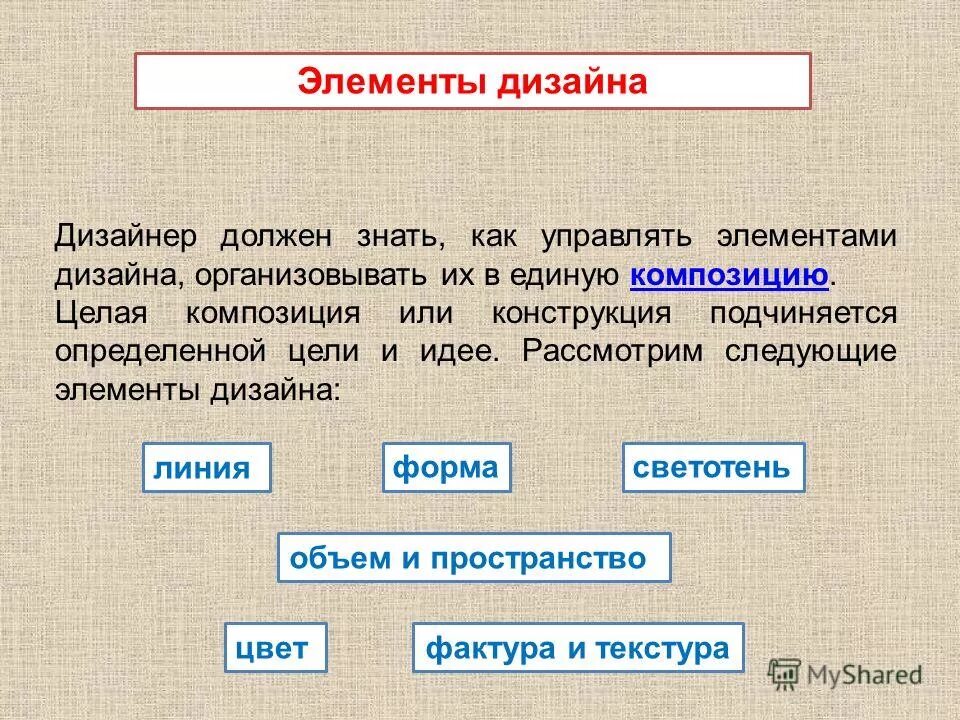 Элементы дизайна

Дизайнер должен знать, как управлять элементами дизайна, организовывать их в единую композицию.
Целая композиция или конструкция подчиняется определенной цели и идее. Рассмотрим следующие элементы дизайна:

линия

форма

светотень

объем и пространство

цвет

фактура и текстура

MyShared